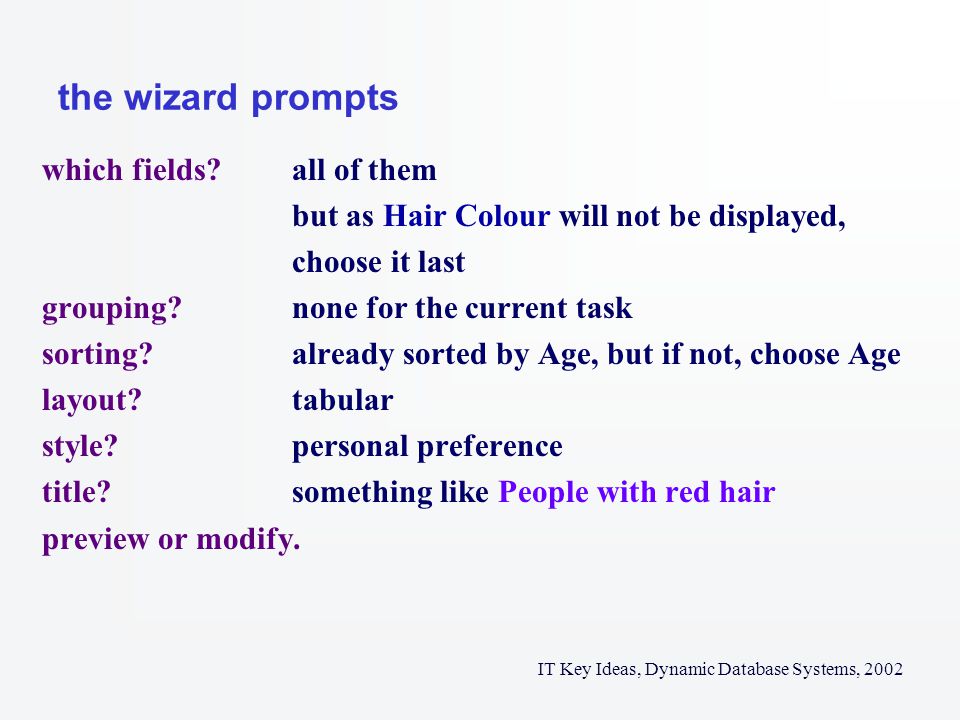 the wizard prompts

which fields? all of them
but as Hair Colour will not be displayed, choose it last
grouping? none for the current task
sorting? already sorted by Age, but if not, choose Age
layout? tabular
style? personal preference
title? something like People with red hair
preview or modify.

IT Key Ideas, Dynamic Database Systems, 2002